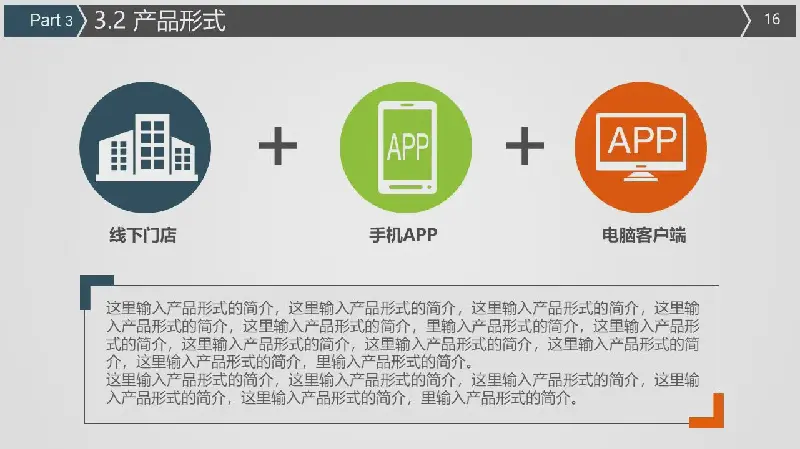 Part 3 3.2 产品形式 16

APP

APP

线下门店

手机APP

电脑客户端

这里输入产品形式的简介，这里输入产品形式的简介，这里输入产品形式的简介，这里输入产品形式的简介，这里输入产品形式的简介，里输入产品形式的简介，这里输入产品形式的简介，这里输入产品形式的简介，这里输入产品形式的简介，这里输入产品形式的简介，这里输入产品形式的简介，里输入产品形式的简介。
这里输入产品形式的简介，这里输入产品形式的简介，这里输入产品形式的简介，这里输入产品形式的简介，这里输入产品形式的简介，里输入产品形式的简介。